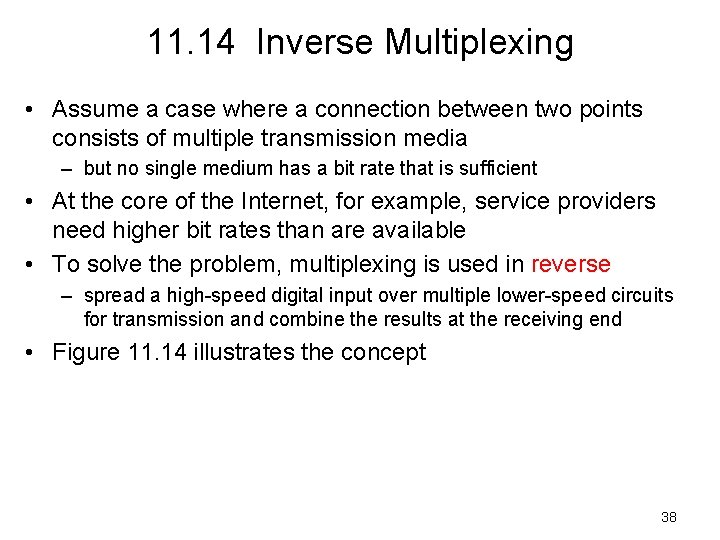 11.14 Inverse Multiplexing

• Assume a case where a connection between two points consists of multiple transmission media
– but no single medium has a bit rate that is sufficient

• At the core of the Internet, for example, service providers need higher bit rates than are available

• To solve the problem, multiplexing is used in reverse
– spread a high-speed digital input over multiple lower-speed circuits for transmission and combine the results at the receiving end

• Figure 11.14 illustrates the concept

38